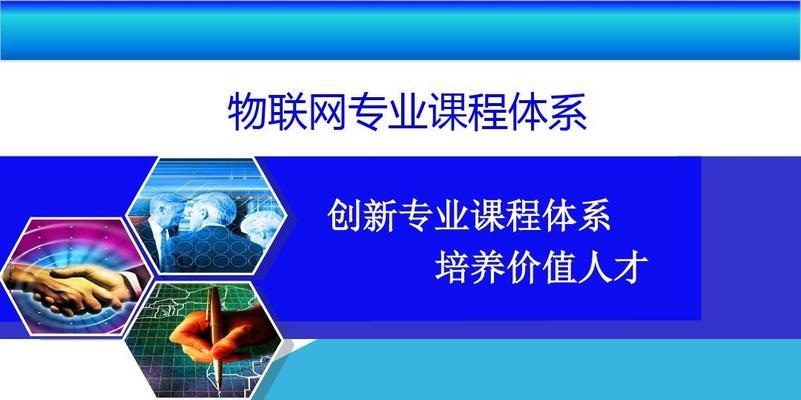 物联网专业课程体系

创新专业课程体系
培养价值人才